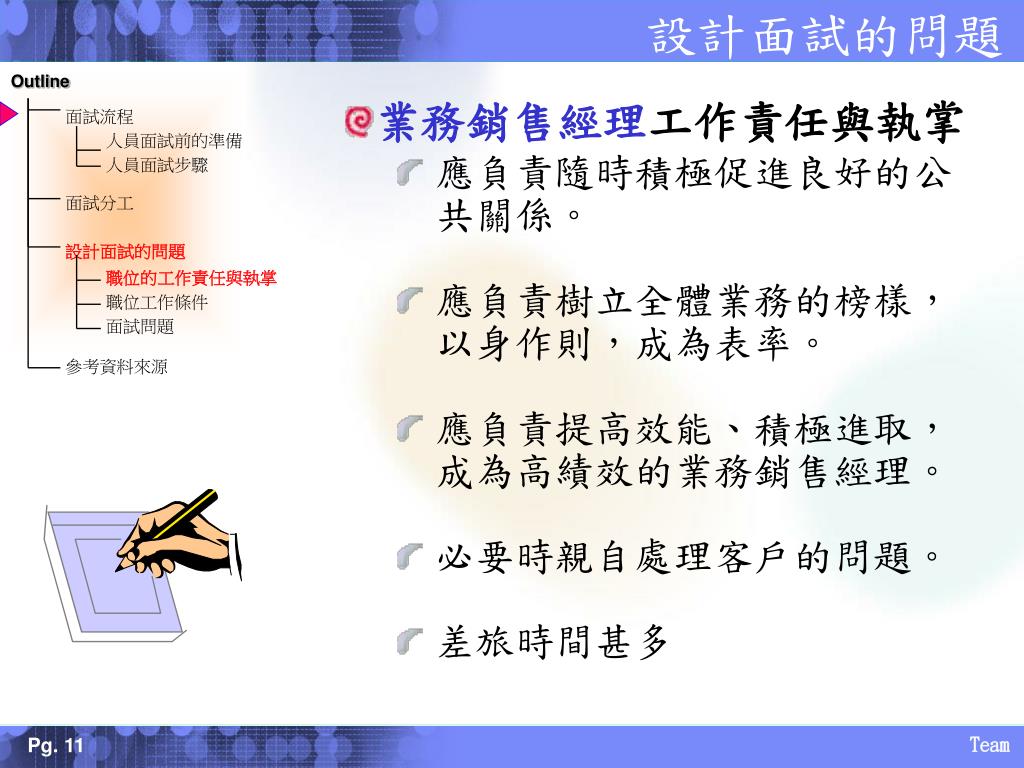 設計面試的問題

Outline

面試流程
人員面試前的準備
人員面試步驟
面試分工
設計面試的問題
職位的工作責任與執掌
職位工作條件
面試問題
參考資料來源

業務銷售經理工作責任與執掌

應負責隨時積極促進良好的公共關係。

應負責樹立全體業務的榜樣，以身作則，成為表率。

應負責提高效能、積極進取，成為高績效的業務銷售經理。

必要時親自處理客戶的問題。

差旅時間甚多

Pg. 11

Team